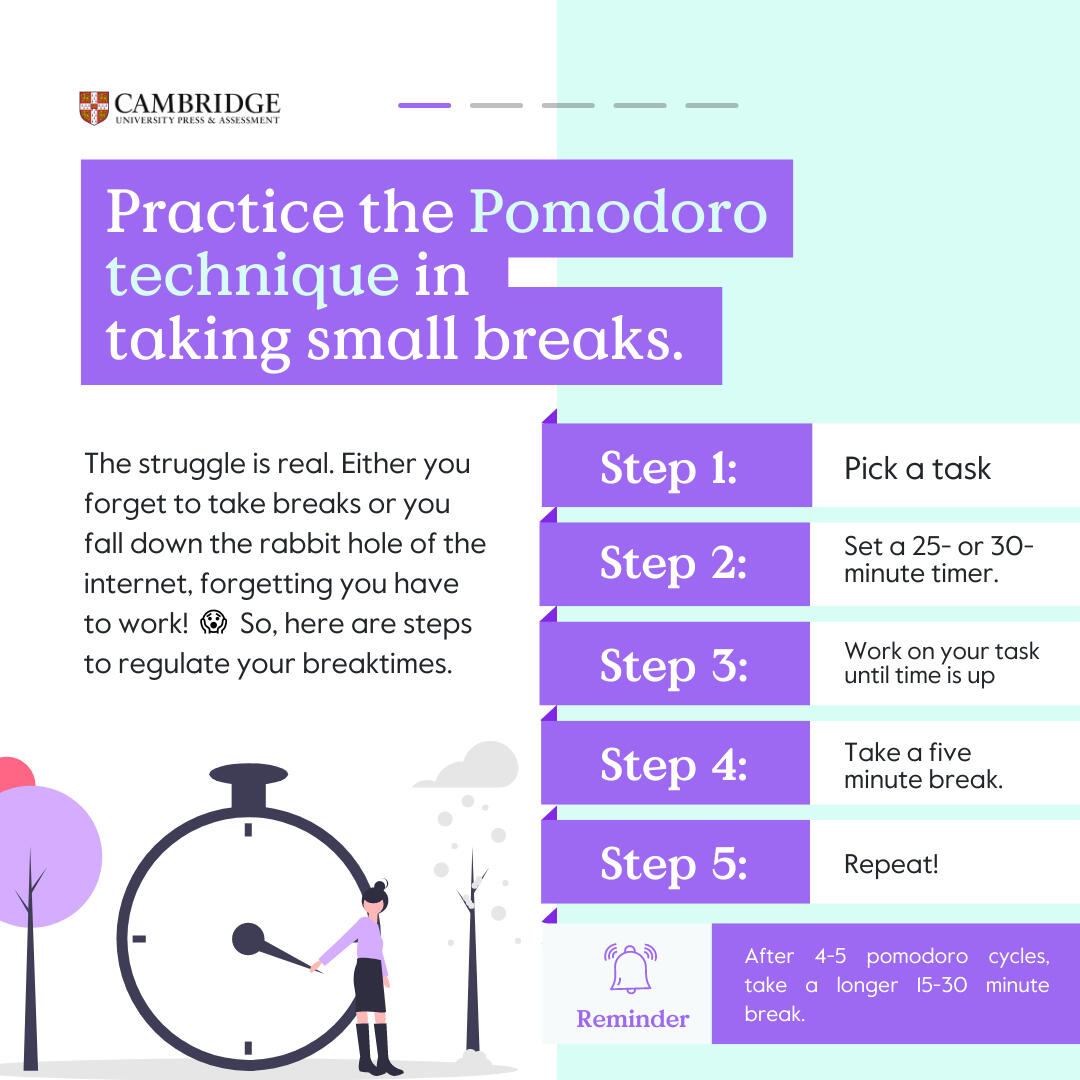 CAMBRIDGE
UNIVERSITY PRESS & ASSESSMENT

Practice the Pomodoro technique in taking small breaks.

The struggle is real. Either you forget to take breaks or you fall down the rabbit hole of the internet, forgetting you have to work! 😱 So, here are steps to regulate your breaktimes.

Step 1: Pick a task

Step 2: Set a 25- or 30-minute timer.

Step 3: Work on your task until time is up

Step 4: Take a five minute break.

Step 5: Repeat!

Reminder

After 4-5 pomodoro cycles, take a longer 15-30 minute break.